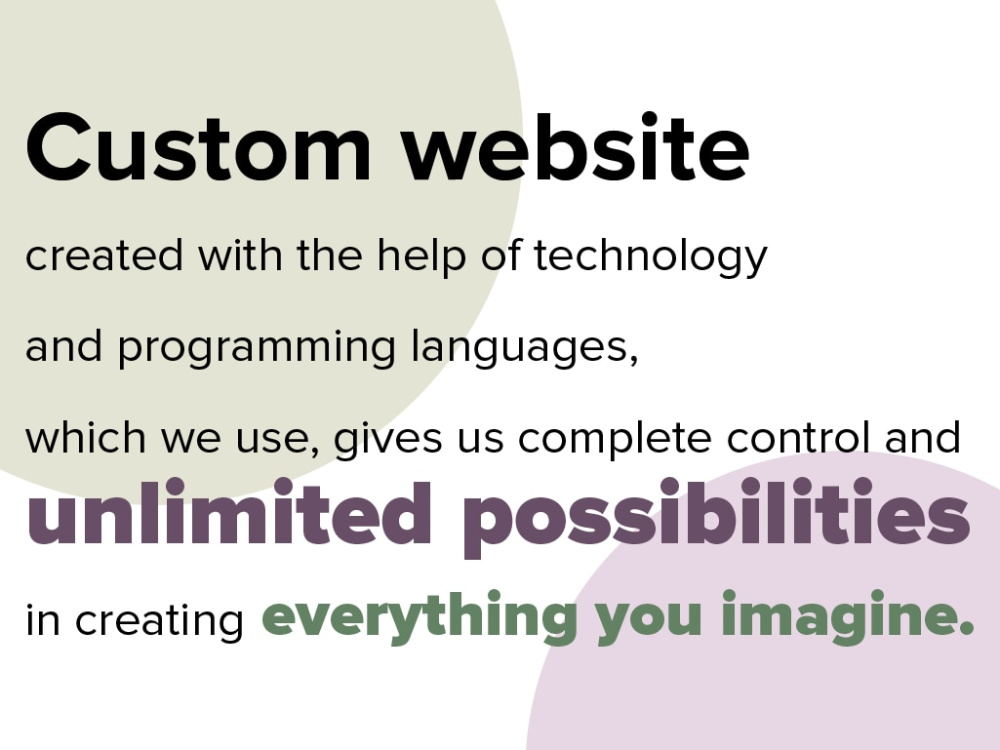 Custom website

created with the help of technology

and programming languages,

which we use, gives us complete control and

unlimited possibilities

in creating everything you imagine.